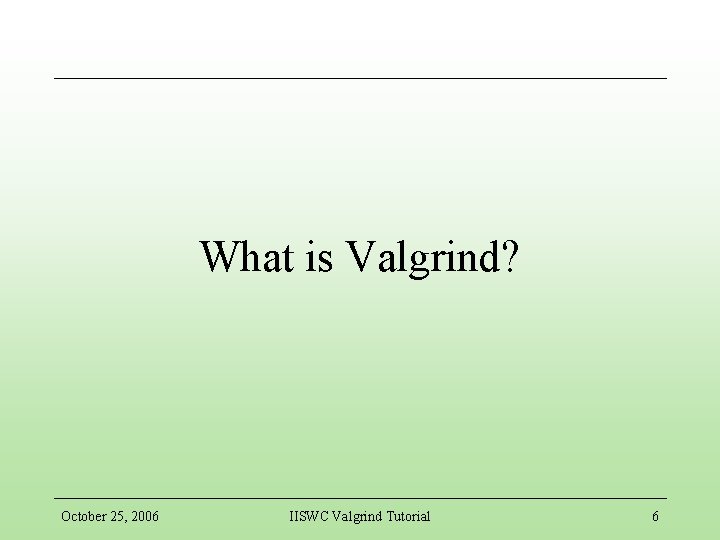 What is Valgrind?

October 25, 2006

IISWC Valgrind Tutorial

6